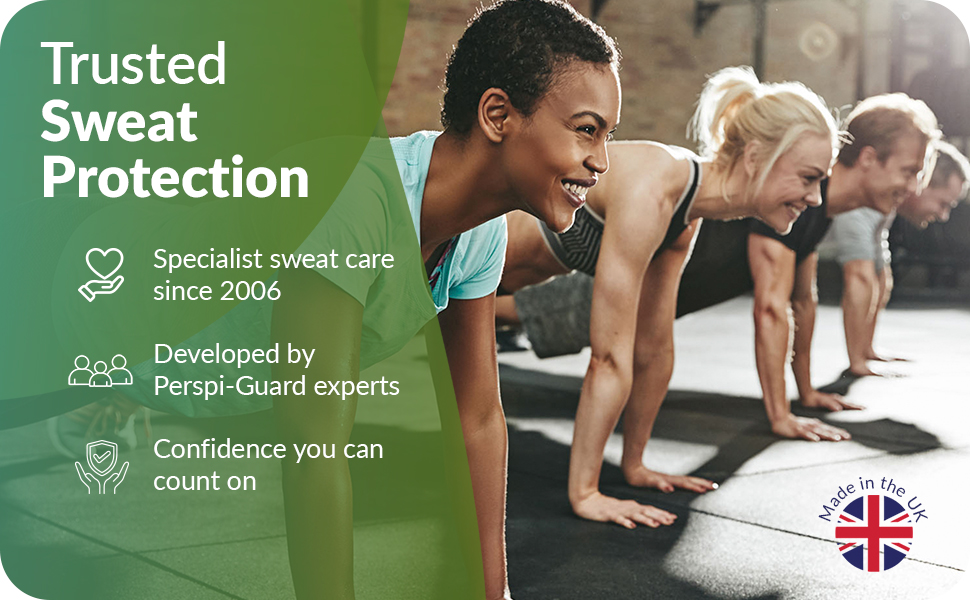 Trusted Sweat Protection

Specialist sweat care since 2006

Developed by Perspi-Guard experts

Confidence you can count on

Made in the UK